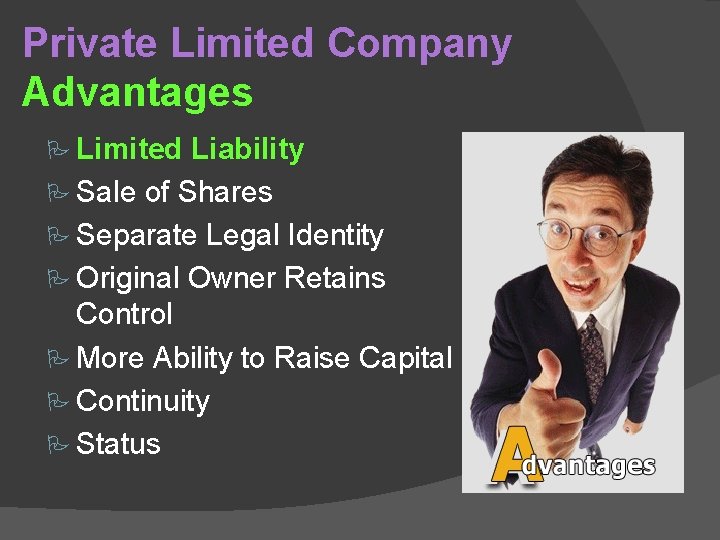 Private Limited Company
Advantages

Limited Liability
Sale of Shares
Separate Legal Identity
Original Owner Retains Control
More Ability to Raise Capital
Continuity
Status

Advantages